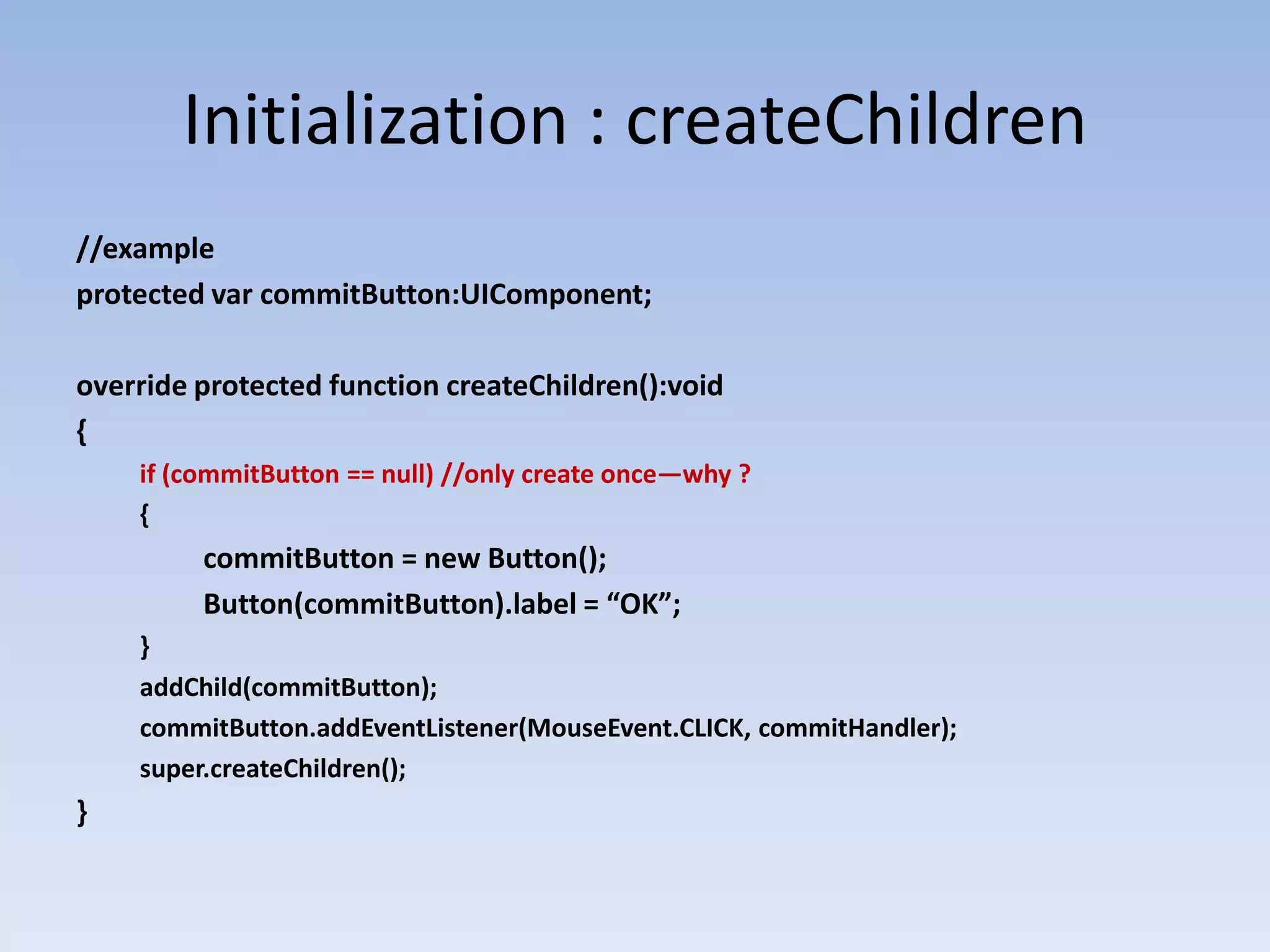 Initialization : createChildren

//example
protected var commitButton:UIComponent;

override protected function createChildren():void
{
if (commitButton == null) //only create once—why ?
{
commitButton = new Button();
Button(commitButton).label = “OK”;
}
addChild(commitButton);
commitButton.addEventListener(MouseEvent.CLICK, commitHandler);
super.createChildren();
}